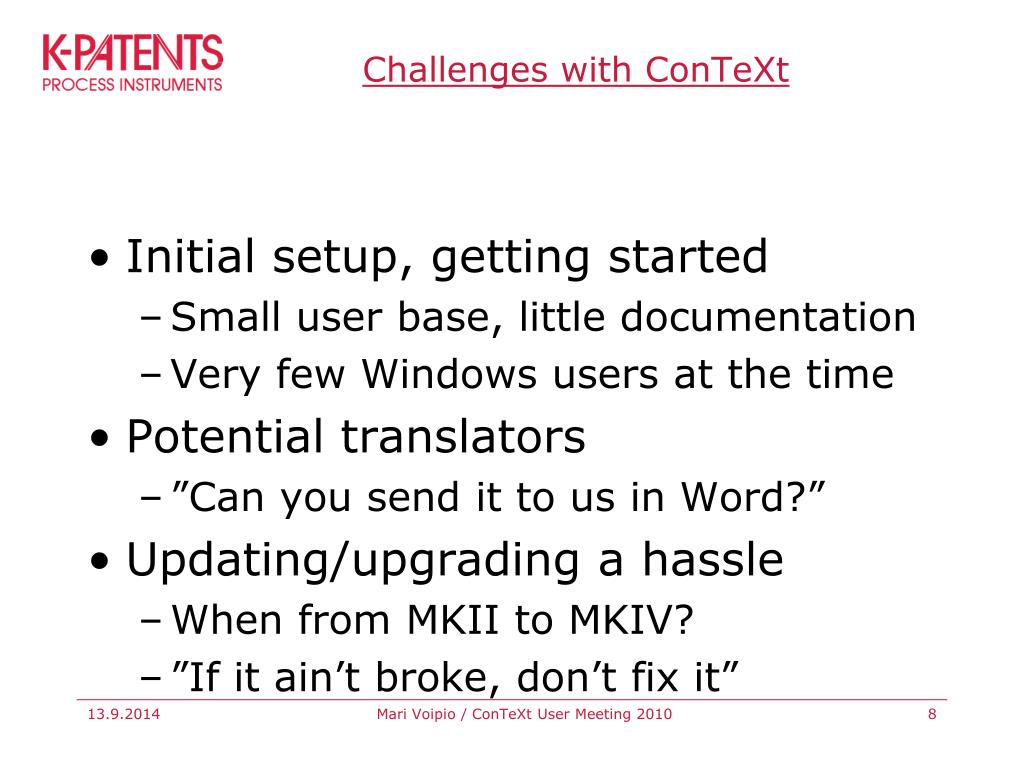 K-PATENTS
PROCESS INSTRUMENTS

Challenges with ConTeXt

• Initial setup, getting started
– Small user base, little documentation
– Very few Windows users at the time
• Potential translators
– ”Can you send it to us in Word?”
• Updating/upgrading a hassle
– When from MKII to MKIV?
– ”If it ain’t broke, don’t fix it”

13.9.2014 Mari Voipio / ConTeXt User Meeting 2010 8